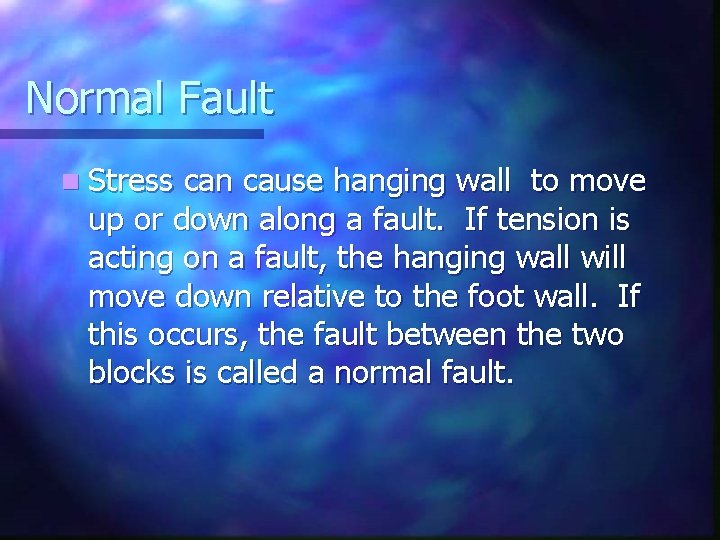 Normal Fault

Stress can cause hanging wall to move up or down along a fault. If tension is acting on a fault, the hanging wall will move down relative to the foot wall. If this occurs, the fault between the two blocks is called a normal fault.